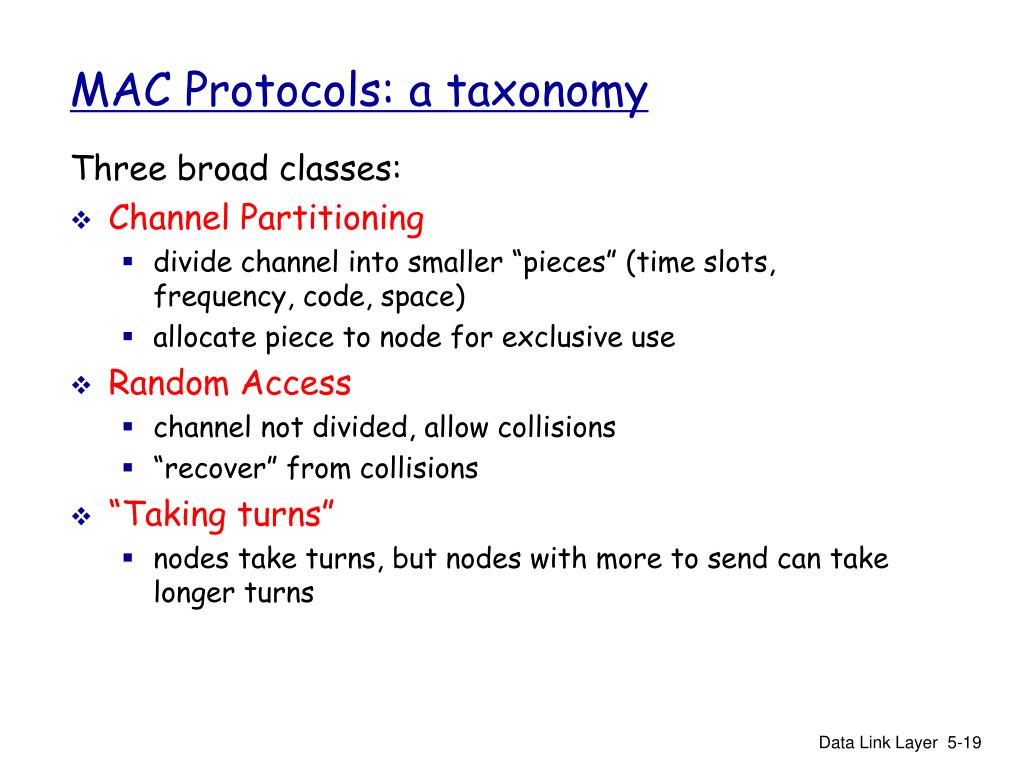 MAC Protocols: a taxonomy

Three broad classes:

❖ Channel Partitioning
  ▪ divide channel into smaller “pieces” (time slots, frequency, code, space)
  ▪ allocate piece to node for exclusive use

❖ Random Access
  ▪ channel not divided, allow collisions
  ▪ “recover” from collisions

❖ “Taking turns”
  ▪ nodes take turns, but nodes with more to send can take longer turns

Data Link Layer 5-19